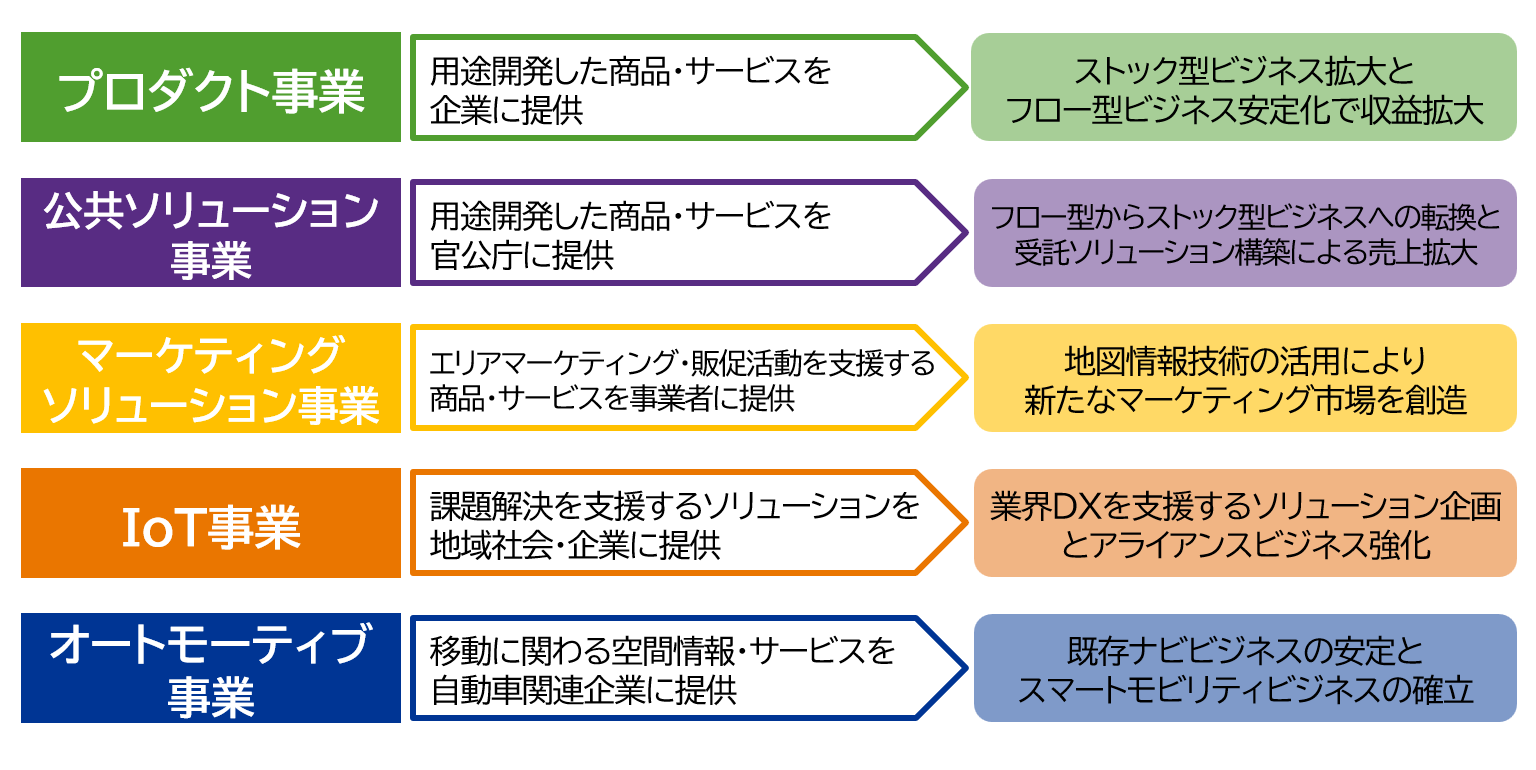 プロダクト事業

用途開発した商品・サービスを企業に提供

ストック型ビジネス拡大とフロー型ビジネス安定化で収益拡大

公共ソリューション事業

用途開発した商品・サービスを官公庁に提供

フロー型からストック型ビジネスへの転換と受託ソリューション構築による売上拡大

マーケティングソリューション事業

エリアマーケティング・販促活動を支援する商品・サービスを事業者に提供

地図情報技術の活用により新たなマーケティング市場を創造

IoT事業

課題解決を支援するソリューションを地域社会・企業に提供

業界DXを支援するソリューション企画とアライアンスビジネス強化

オートモーティブ事業

移動に関わる空間情報・サービスを自動車関連企業に提供

既存ナビビジネスの安定とスマートモビリティビジネスの確立